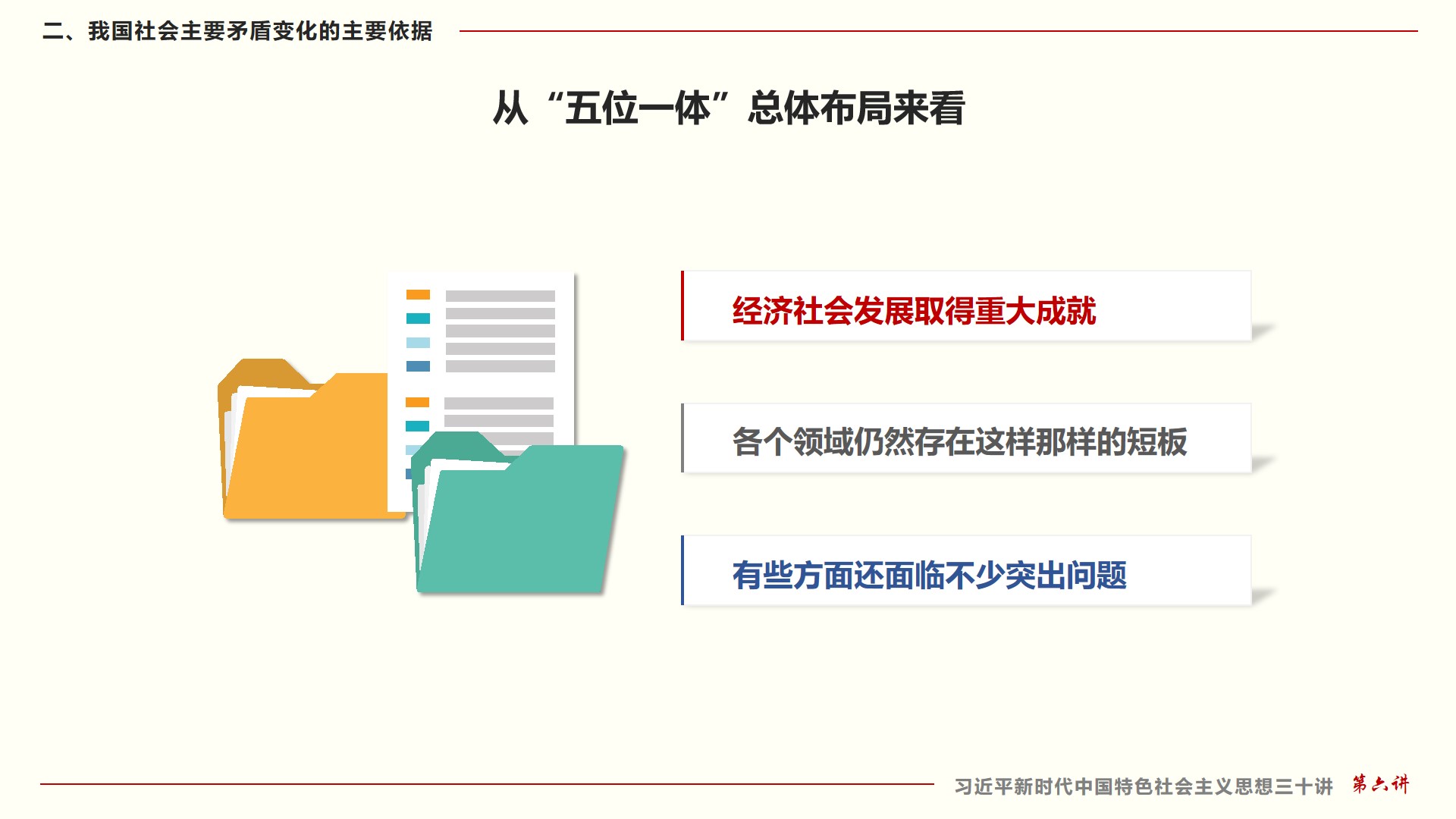 二、我国社会主要矛盾变化的主要依据

从“五位一体”总体布局来看

经济社会发展取得重大成就

各个领域仍然存在这样那样的短板

有些方面还面临不少突出问题

习近平新时代中国特色社会主义思想三十讲 第六讲